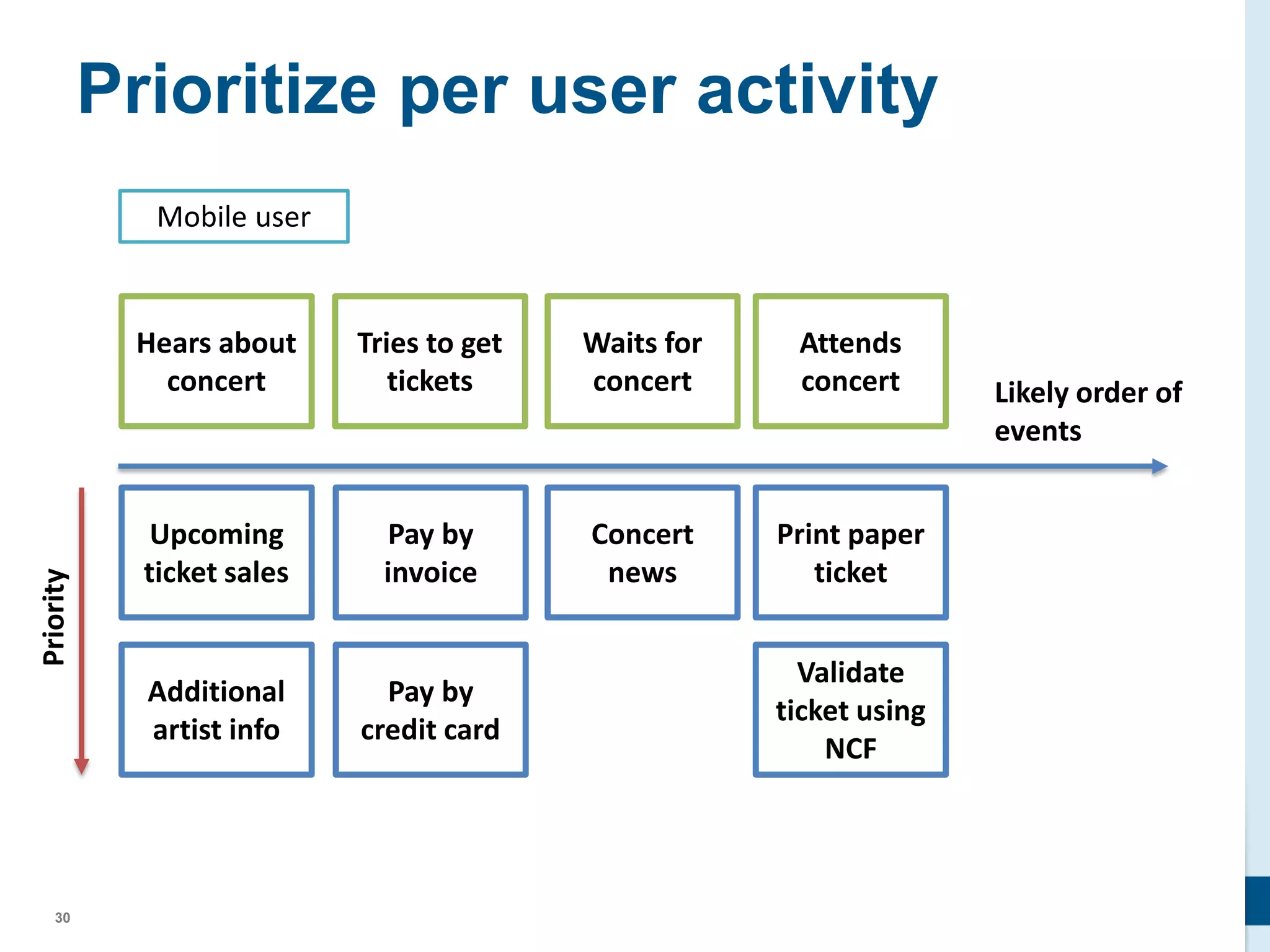 Prioritize per user activity

Mobile user

Hears about concert

Tries to get tickets

Waits for concert

Attends concert

Likely order of events

Priority

Upcoming ticket sales

Pay by invoice

Concert news

Print paper ticket

Additional artist info

Pay by credit card

Validate ticket using NCF

30